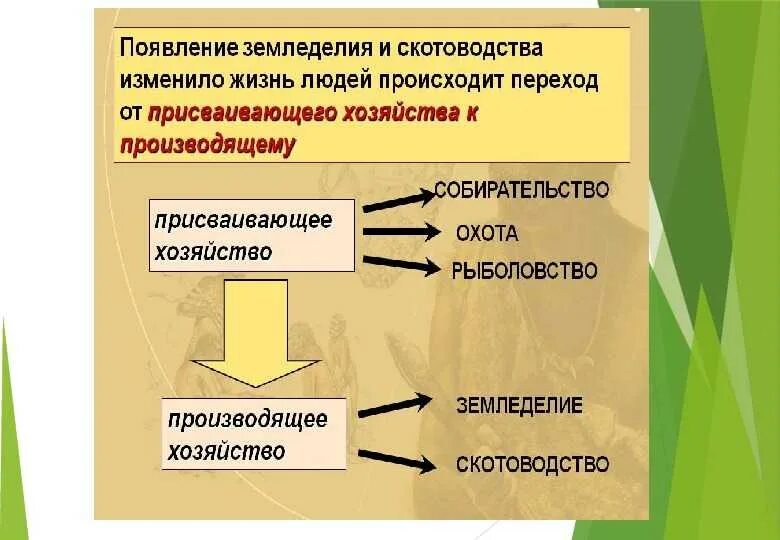 Появление земледелия и скотоводства изменило жизнь людей происходит переход от присваивающего хозяйства к производящему

присваивающее хозяйство

СОБИРАТЕЛЬСТВО

ОХОТА

РЫБОЛОВСТВО

производящее хозяйство

ЗЕМЛЕДЕЛИЕ

СКОТОВОДСТВО